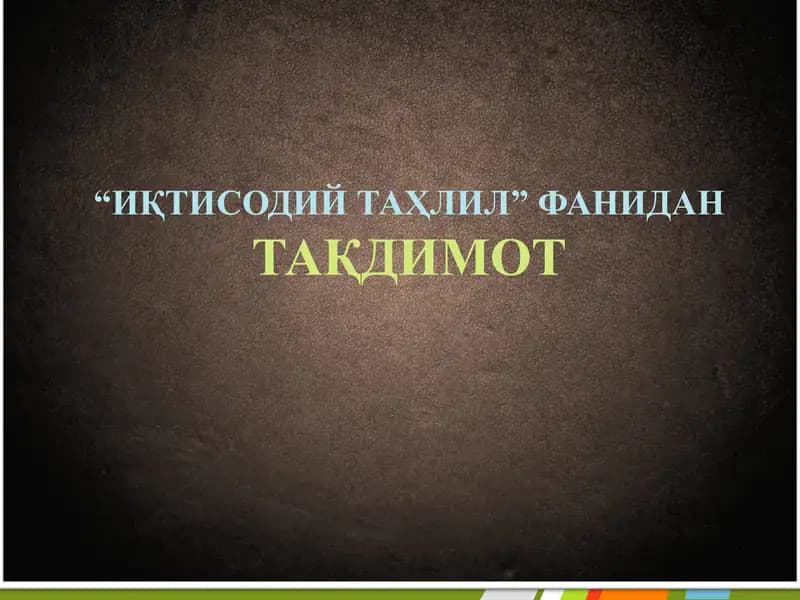 “ИҚТИСОДИЙ ТАҲЛИЛ” ФАНИДАН
ТАҚДИМОТ